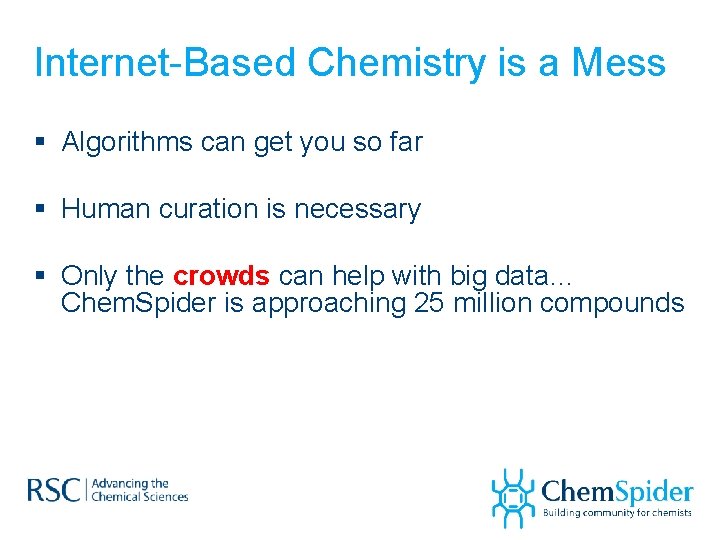 Internet-Based Chemistry is a Mess

▪ Algorithms can get you so far

▪ Human curation is necessary

▪ Only the crowds can help with big data… ChemSpider is approaching 25 million compounds

RSC | Advancing the Chemical Sciences

ChemSpider
Building community for chemists